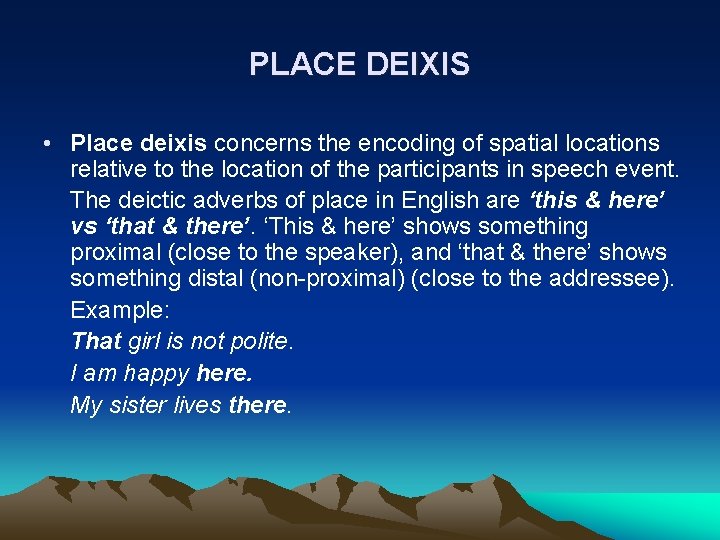 PLACE DEIXIS

• Place deixis concerns the encoding of spatial locations relative to the location of the participants in speech event.

The deictic adverbs of place in English are ‘this & here’ vs ‘that & there’. ‘This & here’ shows something proximal (close to the speaker), and ‘that & there’ shows something distal (non-proximal) (close to the addressee).

Example:

That girl is not polite.

I am happy here.

My sister lives there.